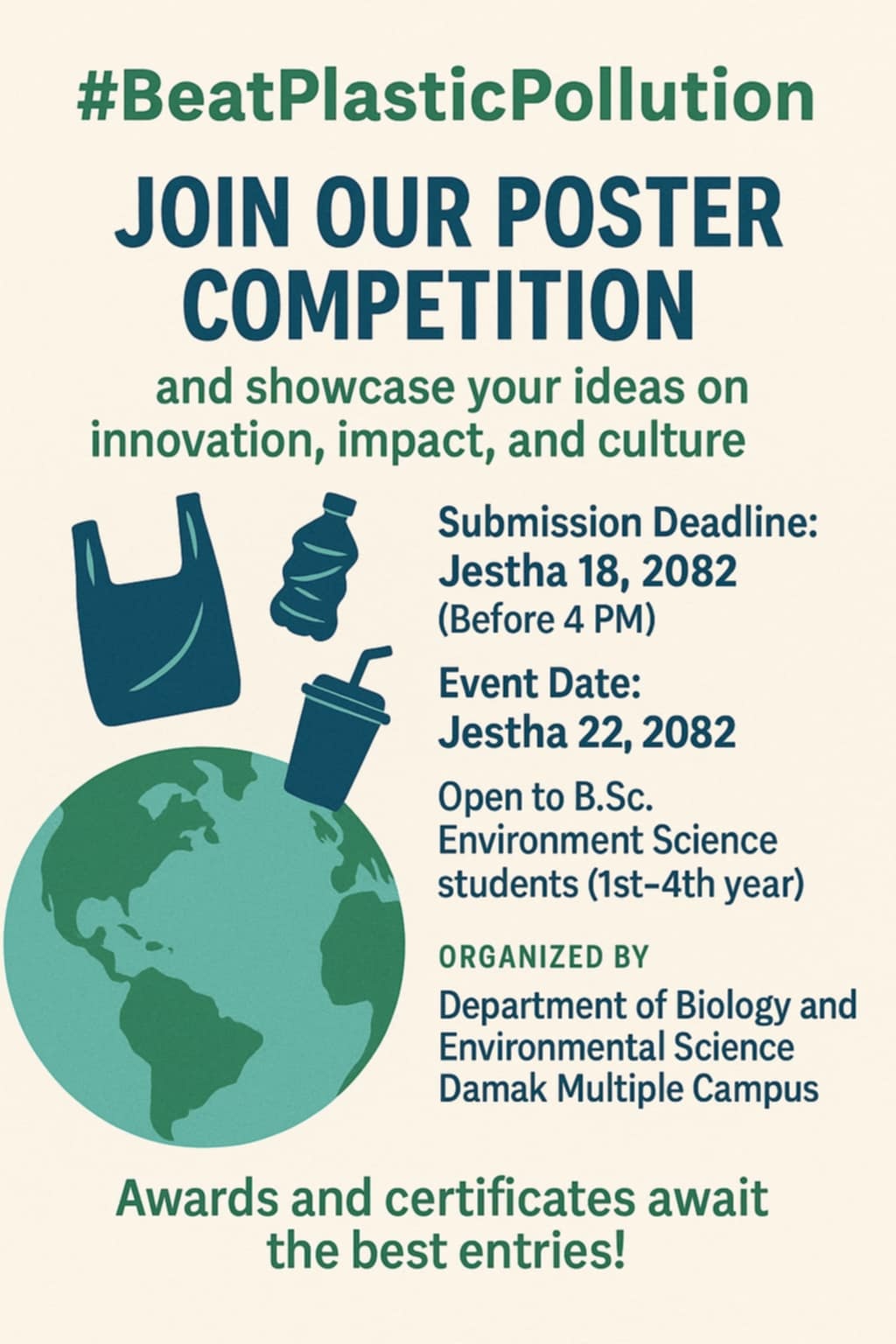 #BeatPlasticPollution

JOIN OUR POSTER COMPETITION

and showcase your ideas on innovation, impact, and culture

Submission Deadline:
Jestha 18, 2082
(Before 4 PM)

Event Date:
Jestha 22, 2082

Open to B.Sc. Environment Science students (1st–4th year)

ORGANIZED BY

Department of Biology and Environmental Science
Damak Multiple Campus

Awards and certificates await the best entries!